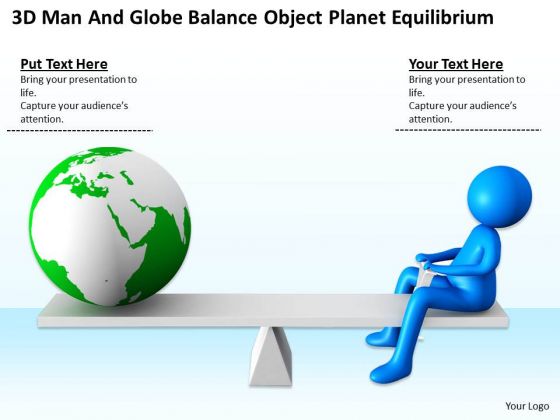 3D Man And Globe Balance Object Planet Equilibrium

Put Text Here
Bring your presentation to life.
Capture your audience's attention.

Your Text Here
Bring your presentation to life.
Capture your audience's attention.

Your Logo